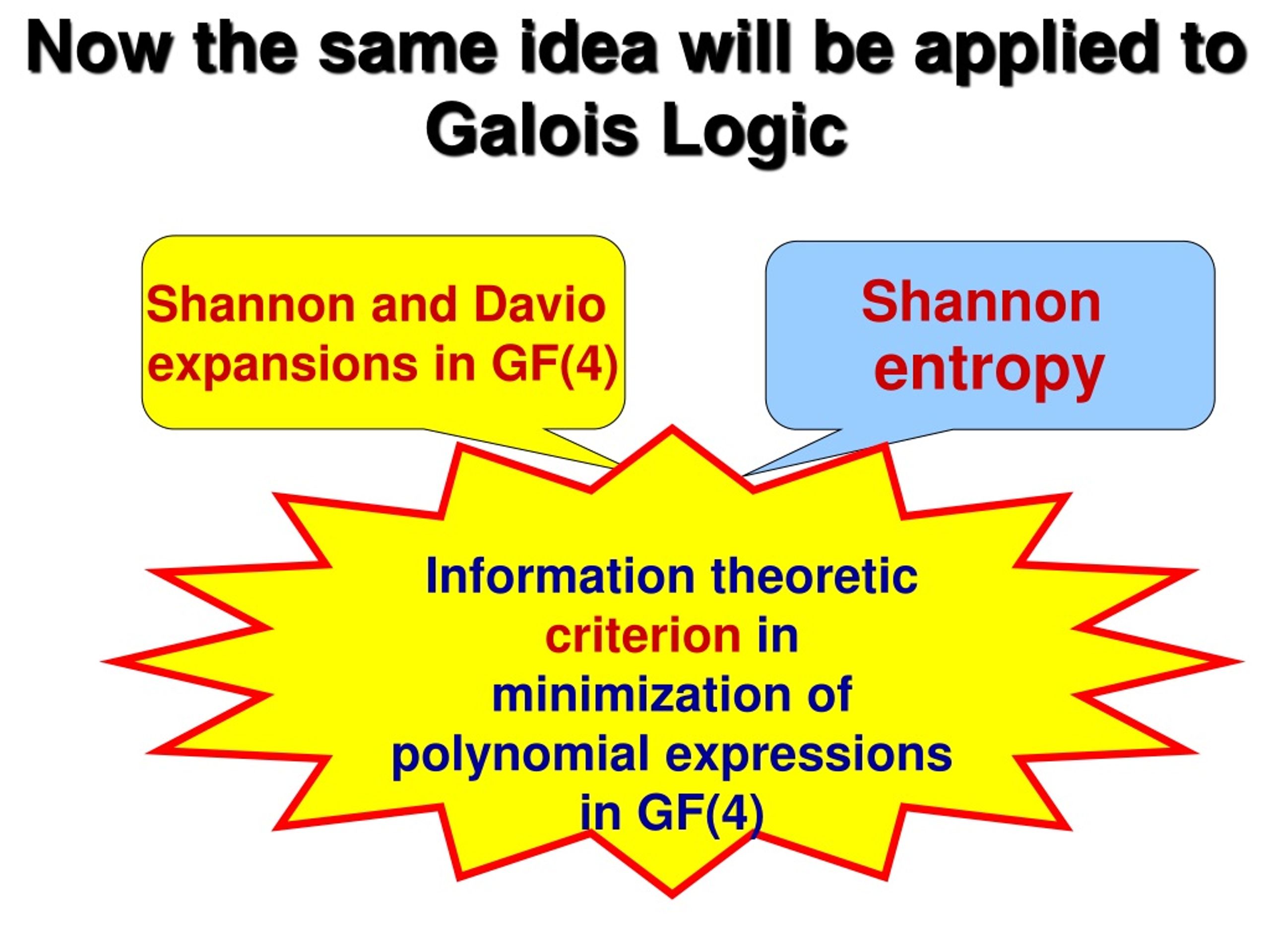 Now the same idea will be applied to Galois Logic

Shannon and Davio expansions in GF(4)

Shannon entropy

Information theoretic criterion in minimization of polynomial expressions in GF(4)